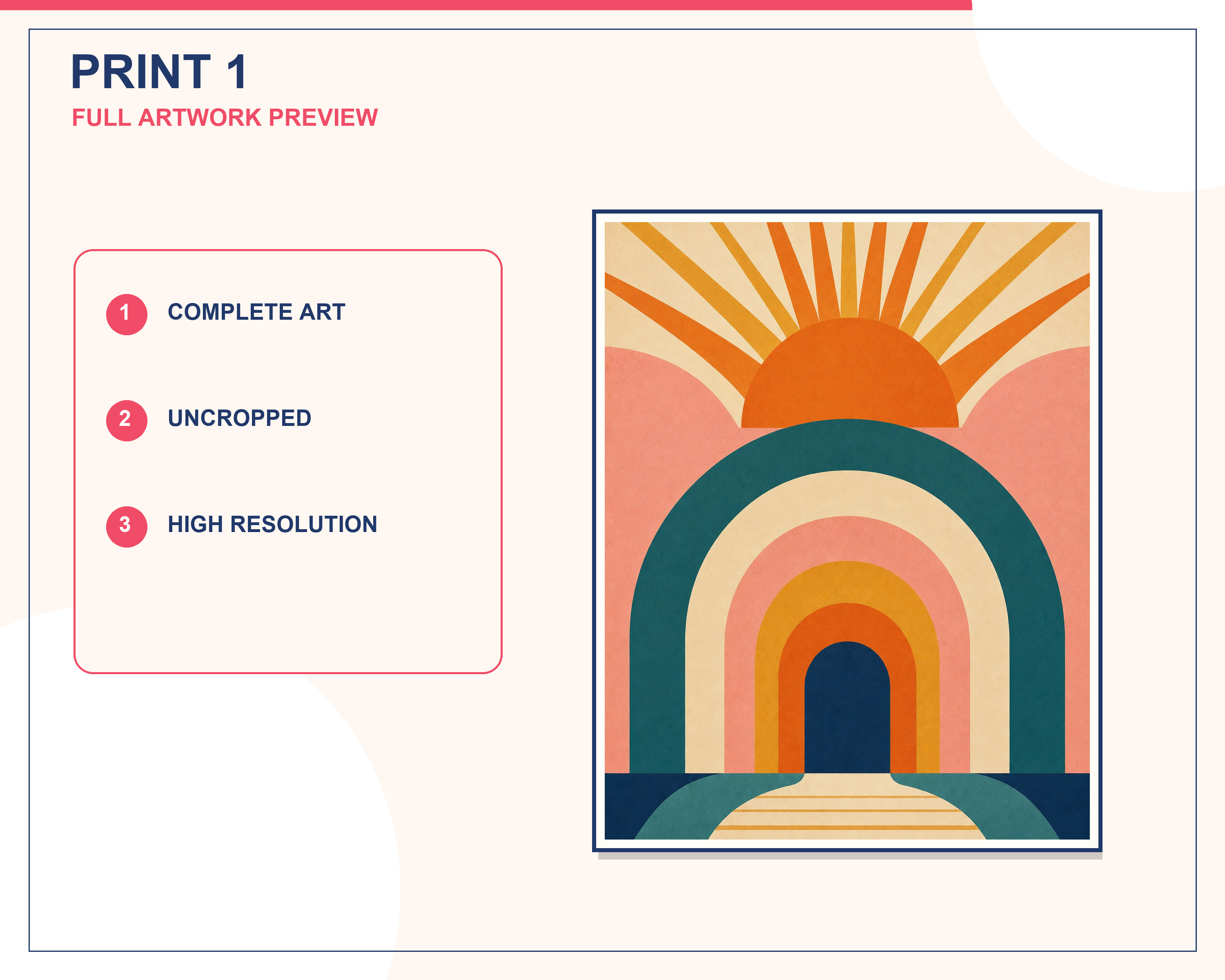 PRINT 1
FULL ARTWORK PREVIEW

1 COMPLETE ART

2 UNCROPPED

3 HIGH RESOLUTION